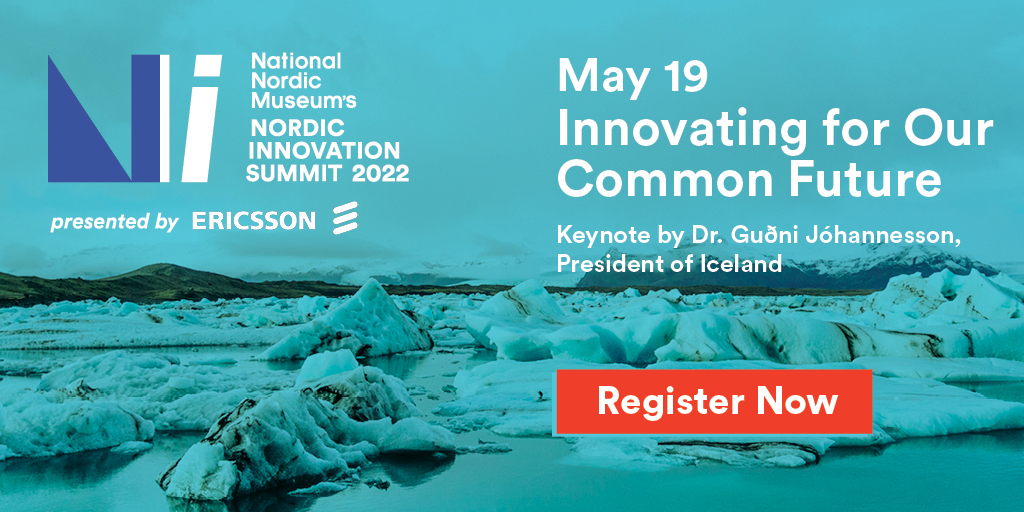 National Nordic Museum's
NORDIC INNOVATION SUMMIT 2022

presented by ERICSSON

May 19
Innovating for Our Common Future

Keynote by Dr. Guðni Jóhannesson, President of Iceland

Register Now